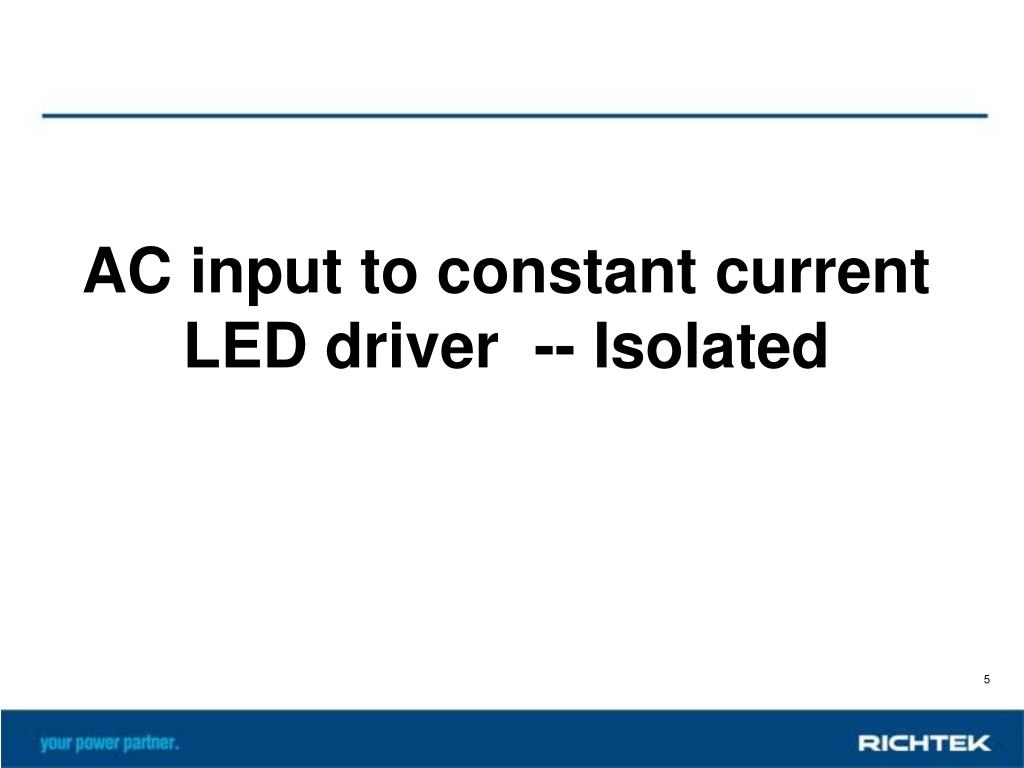 AC input to constant current LED driver -- Isolated

5

your power partner.

RICHTEK